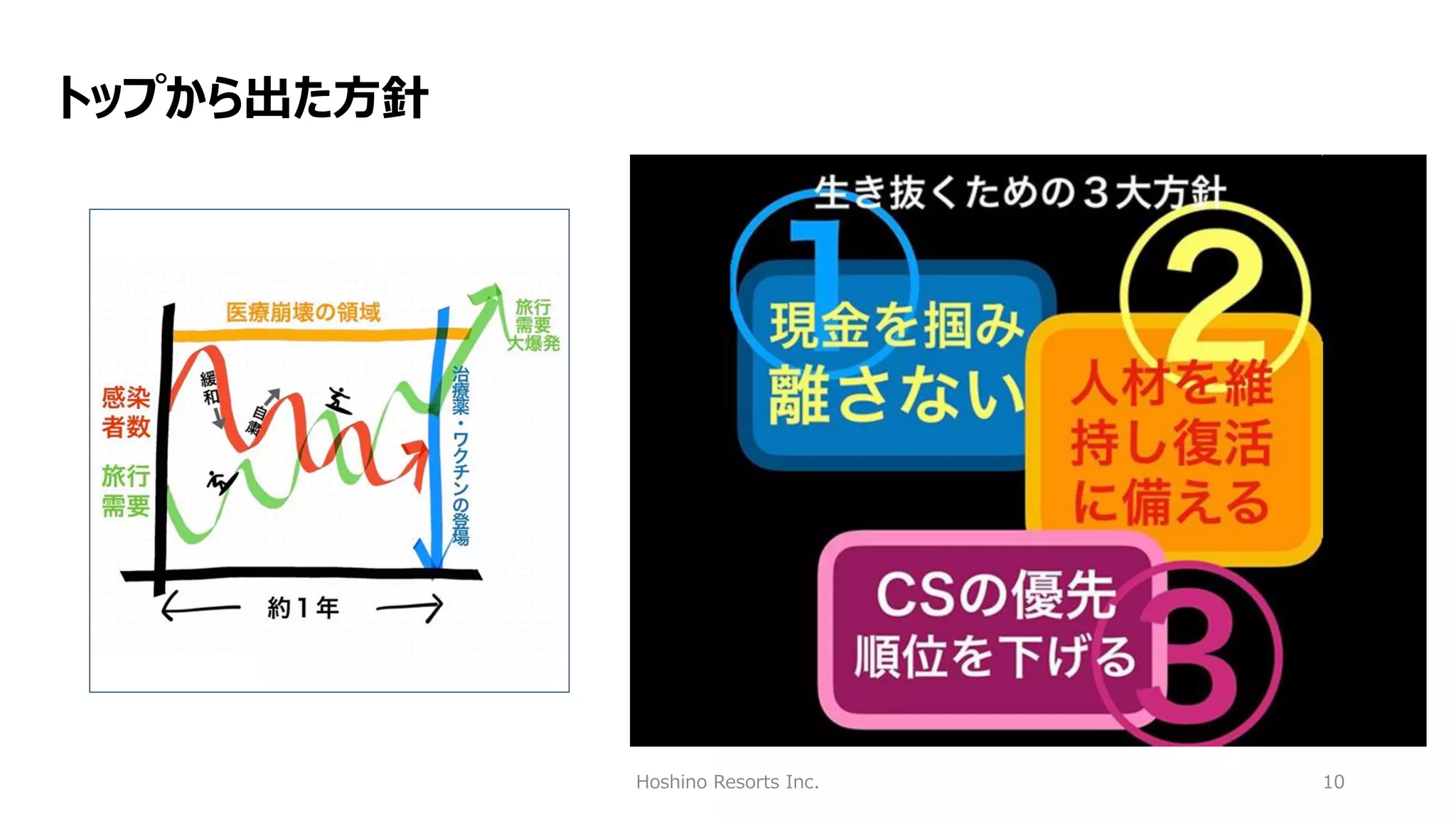 トップから出た方針

医療崩壊の領域

旅行需要大爆発

感染者数

旅行需要

緩和

自粛

治療薬・ワクチンの登場

約1年

生き抜くための３大方針

1

現金を掴み離さない

2

人材を維持し復活に備える

CSの優先順位を下げる

3

Hoshino Resorts Inc.

10